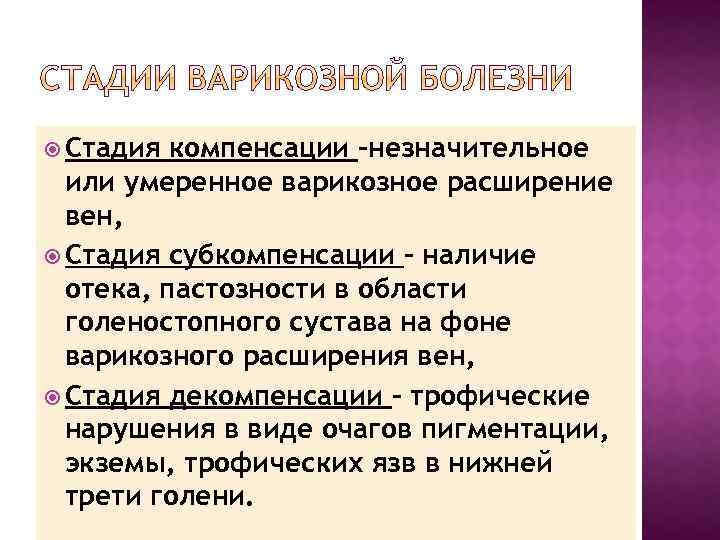 СТАДИИ ВАРИКОЗНОЙ БОЛЕЗНИ

Стадия компенсации –незначительное или умеренное варикозное расширение вен,

Стадия субкомпенсации – наличие отека, пастозности в области голеностопного сустава на фоне варикозного расширения вен,

Стадия декомпенсации – трофические нарушения в виде очагов пигментации, экземы, трофических язв в нижней трети голени.